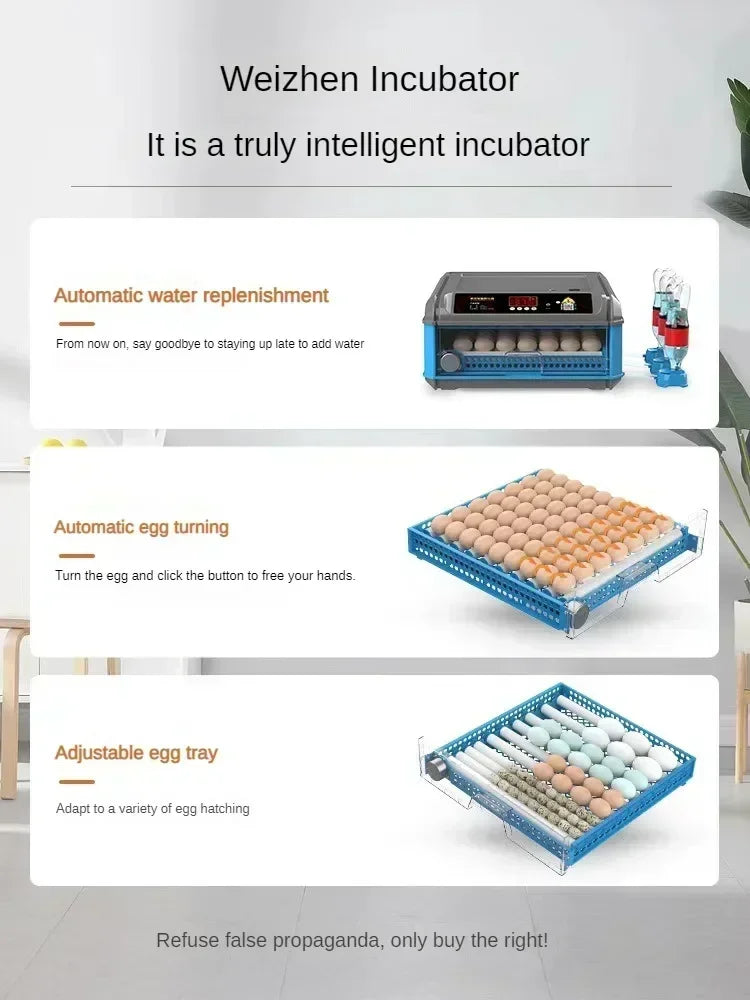 Weizhen Incubator

It is a truly intelligent incubator

Automatic water replenishment

From now on, say goodbye to staying up late to add water

Automatic egg turning

Turn the egg and click the button to free your hands.

Adjustable egg tray

Adapt to a variety of egg hatching

Refuse false propaganda, only buy the right!